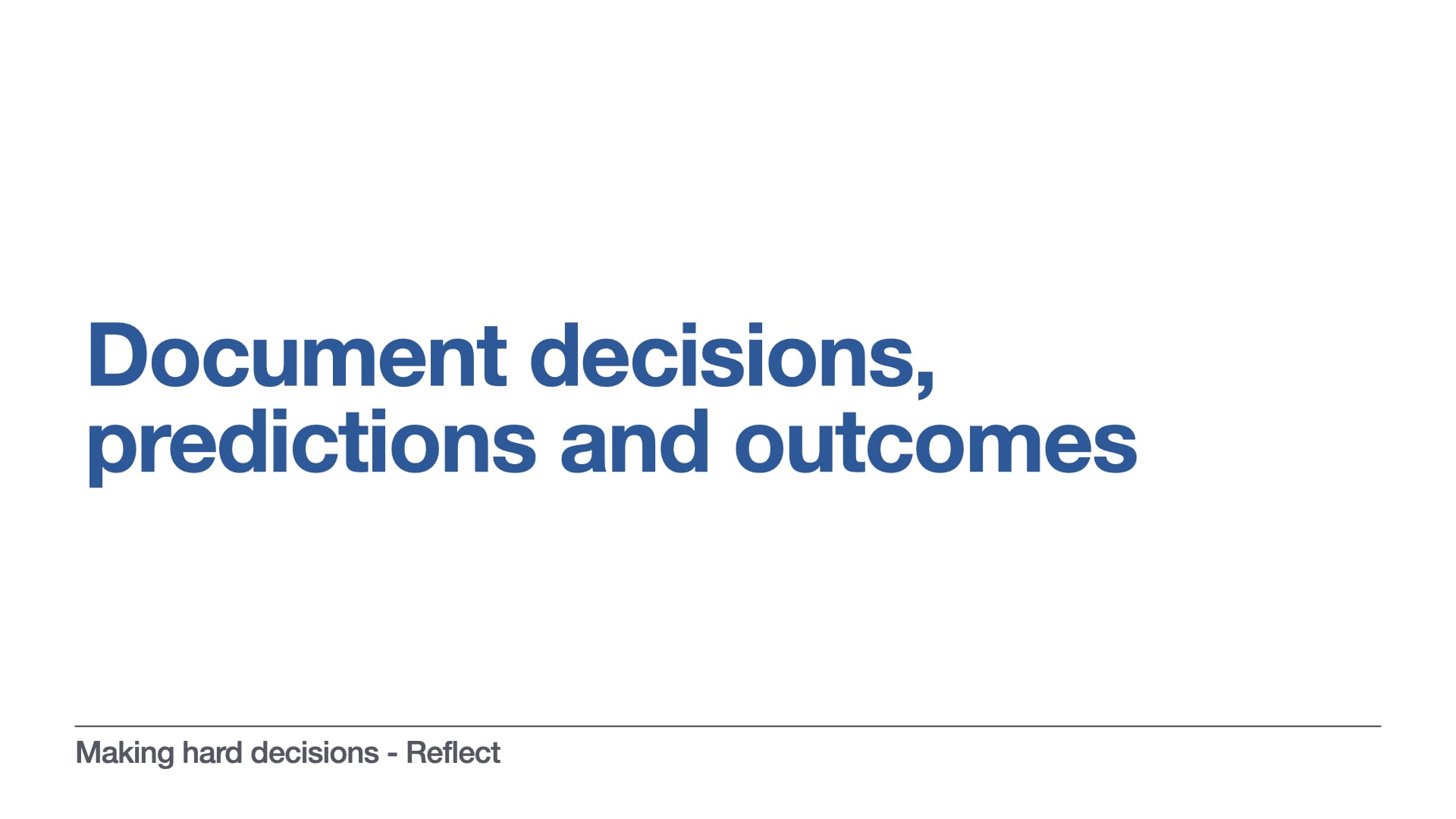 Document decisions, predictions and outcomes

Making hard decisions - Reflect